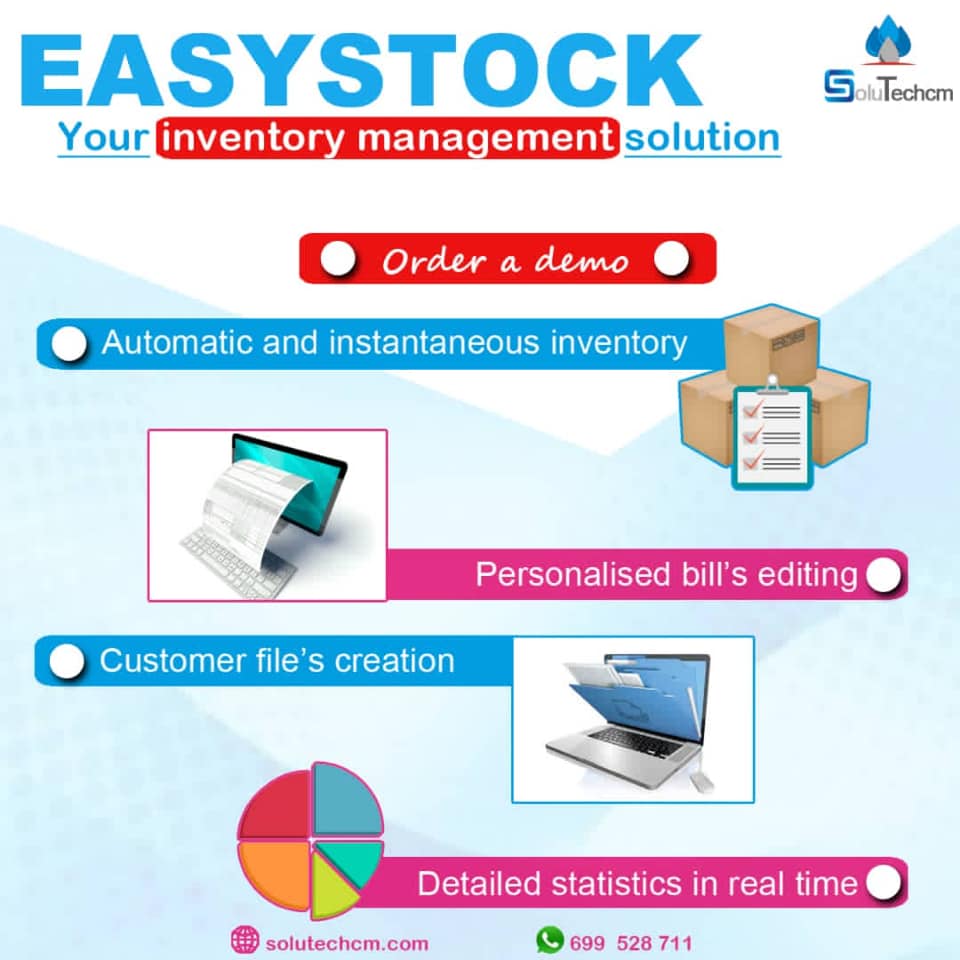 EASYSTOCK

SoluTechcm

Your inventory management solution

Order a demo

Automatic and instantaneous inventory

Personalised bill's editing

Customer file's creation

Detailed statistics in real time

solutechcm.com

699 528 711